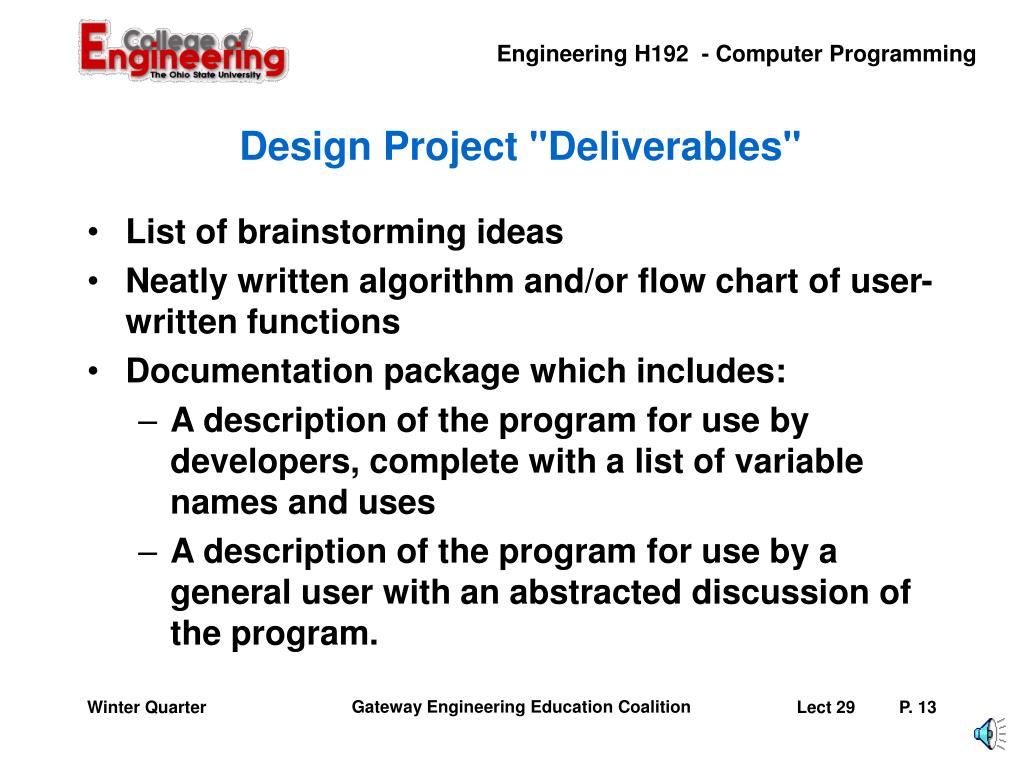 College of Engineering
The Ohio State University

Engineering H192 - Computer Programming

Design Project "Deliverables"

• List of brainstorming ideas
• Neatly written algorithm and/or flow chart of user-written functions
• Documentation package which includes:
– A description of the program for use by developers, complete with a list of variable names and uses
– A description of the program for use by a general user with an abstracted discussion of the program.

Winter Quarter

Gateway Engineering Education Coalition

Lect 29

P. 13